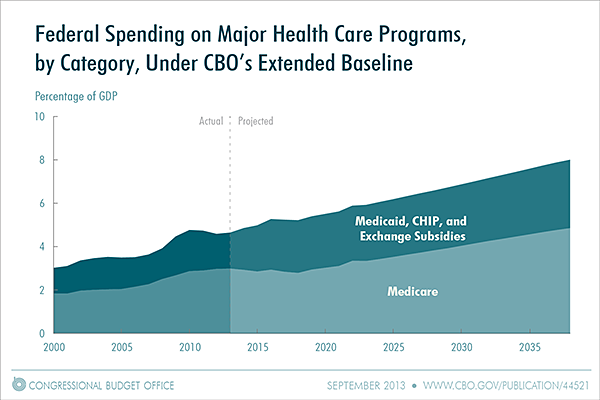 Federal Spending on Major Health Care Programs, by Category, Under CBO's Extended Baseline

Percentage of GDP

10
8
6
4
2
0

Actual
Projected

Medicaid, CHIP, and Exchange Subsidies

Medicare

2000
2005
2010
2015
2020
2025
2030
2035

CONGRESSIONAL BUDGET OFFICE

SEPTEMBER 2013 • WWW.CBO.GOV/PUBLICATION/44521